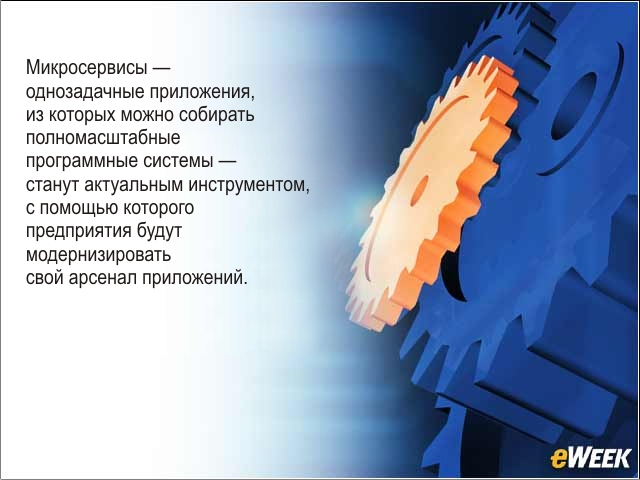 Микросервисы — однозадачные приложения, из которых можно собирать полномасштабные программные системы — станут актуальным инструментом, с помощью которого предприятия будут модернизировать свой арсенал приложений.

eWEEK